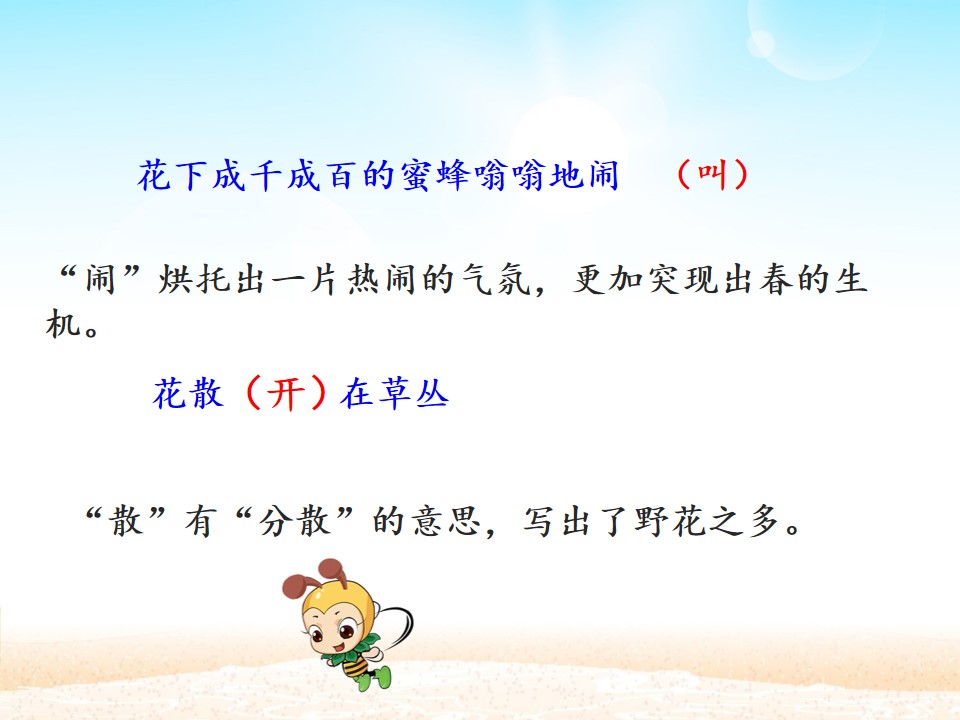 花下成千成百的蜜蜂嗡嗡地闹　（叫）

“闹”烘托出一片热闹的气氛，更加突现出春的生机。

花散（开）在草丛

“散”有“分散”的意思，写出了野花之多。